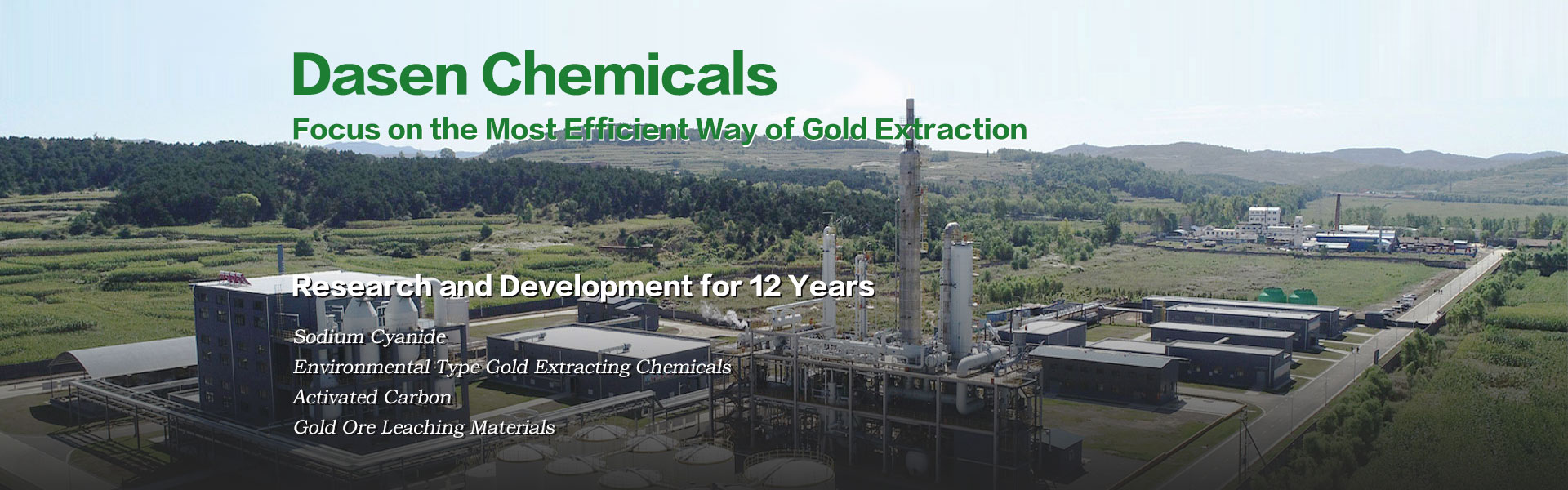 Dasen Chemicals
Focus on the Most Efficient Way of Gold Extraction

Research and Development for 12 Years

Sodium Cyanide
Environmental Type Gold Extracting Chemicals
Activated Carbon
Gold Ore Leaching Materials